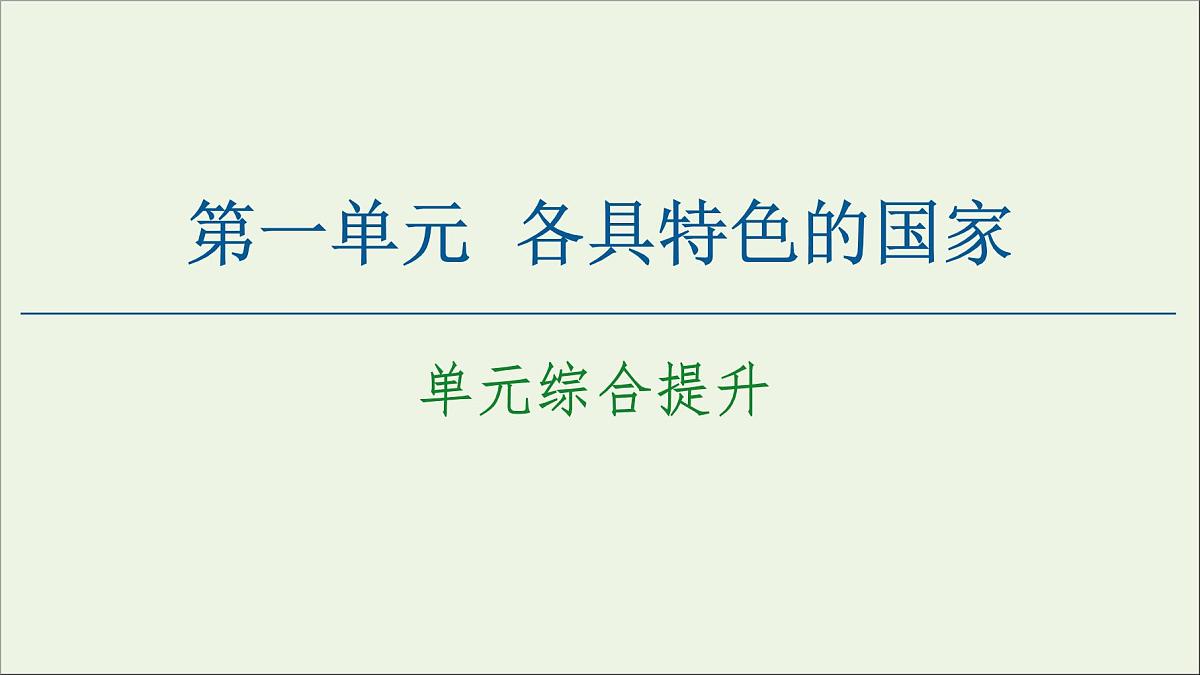 第一单元　各具特色的国家

单元综合提升